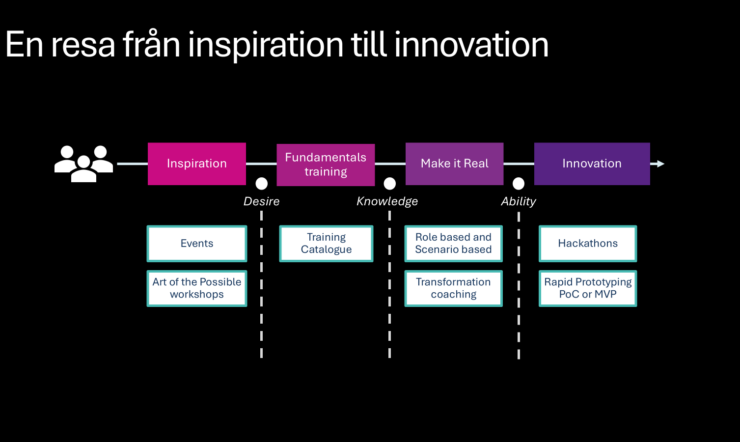 En resa från inspiration till innovation

Inspiration

Fundamentals training

Make it Real

Innovation

Desire

Knowledge

Ability

Events

Art of the Possible workshops

Training Catalogue

Role based and Scenario based

Transformation coaching

Hackathons

Rapid Prototyping PoC or MVP